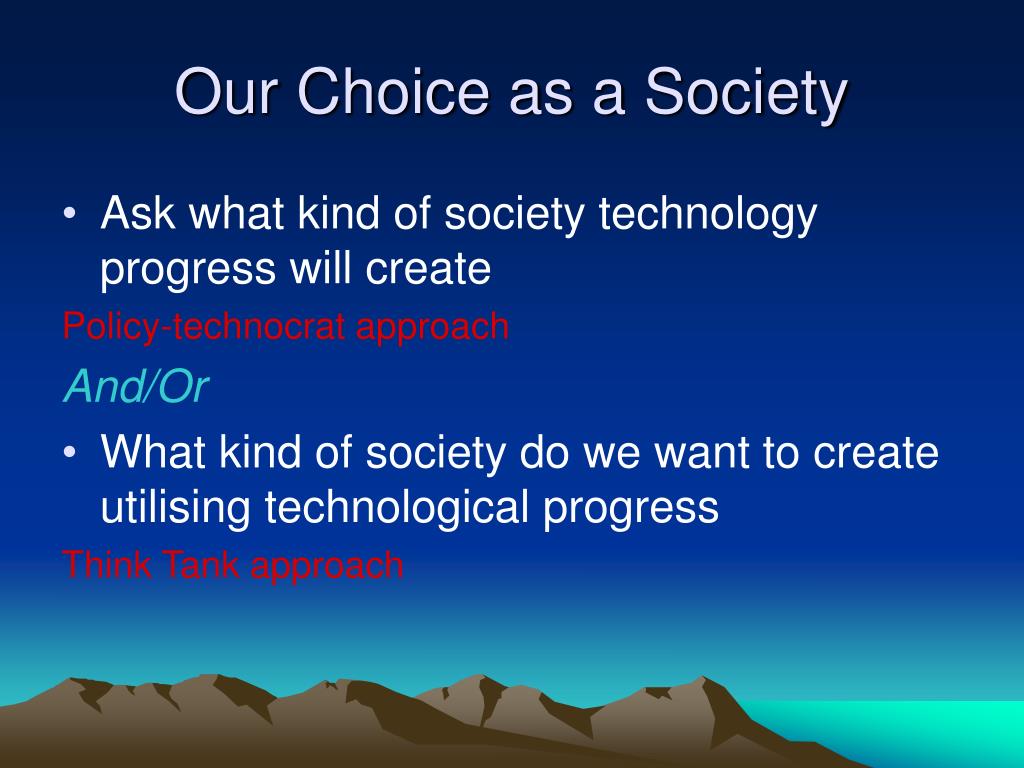 Our Choice as a Society

• Ask what kind of society technology progress will create

Policy-technocrat approach

And/Or

• What kind of society do we want to create utilising technological progress

Think Tank approach